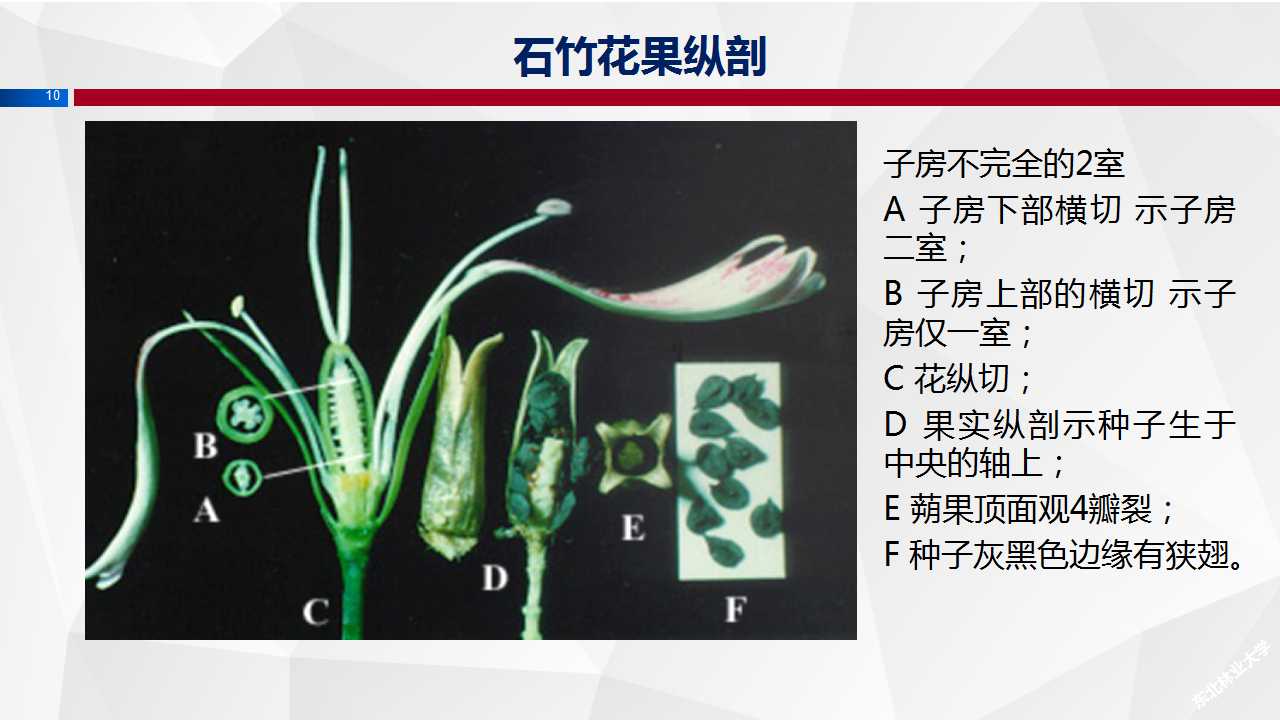 石竹花果纵剖

10

B

A

C

D

E

F

子房不完全的2室
A 子房下部横切 示子房二室；
B 子房上部的横切 示子房仅一室；
C 花纵切；
D 果实纵剖示种子生于中央的轴上；
E 蒴果顶面观4瓣裂；
F 种子灰黑色边缘有狭翅。

东北林业大学